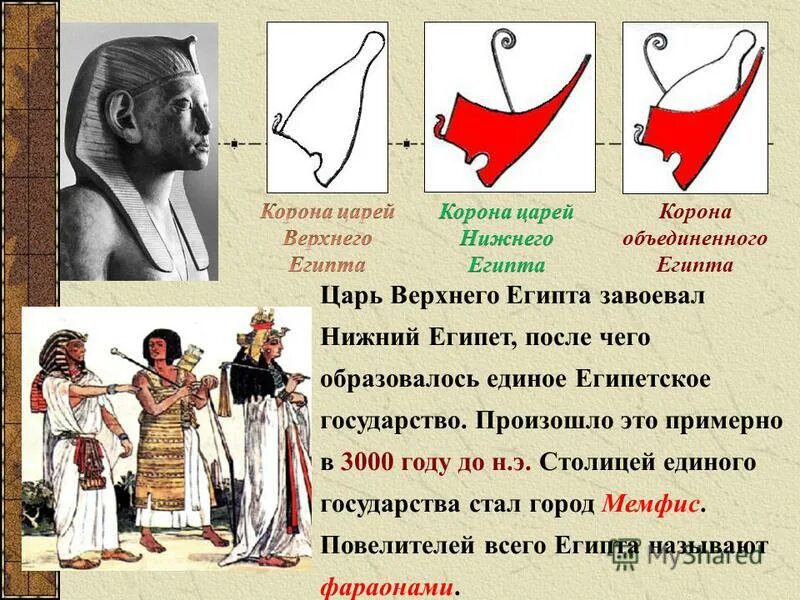 Корона царей Верхнего Египта

Корона царей Нижнего Египта

Корона объединенного Египта

Царь Верхнего Египта завоевал Нижний Египет, после чего образовалось единое Египетское государство. Произошло это примерно в 3000 году до н.э. Столицей единого государства стал город Мемфис. Повелителей всего Египта называют фараонами.

MyShared